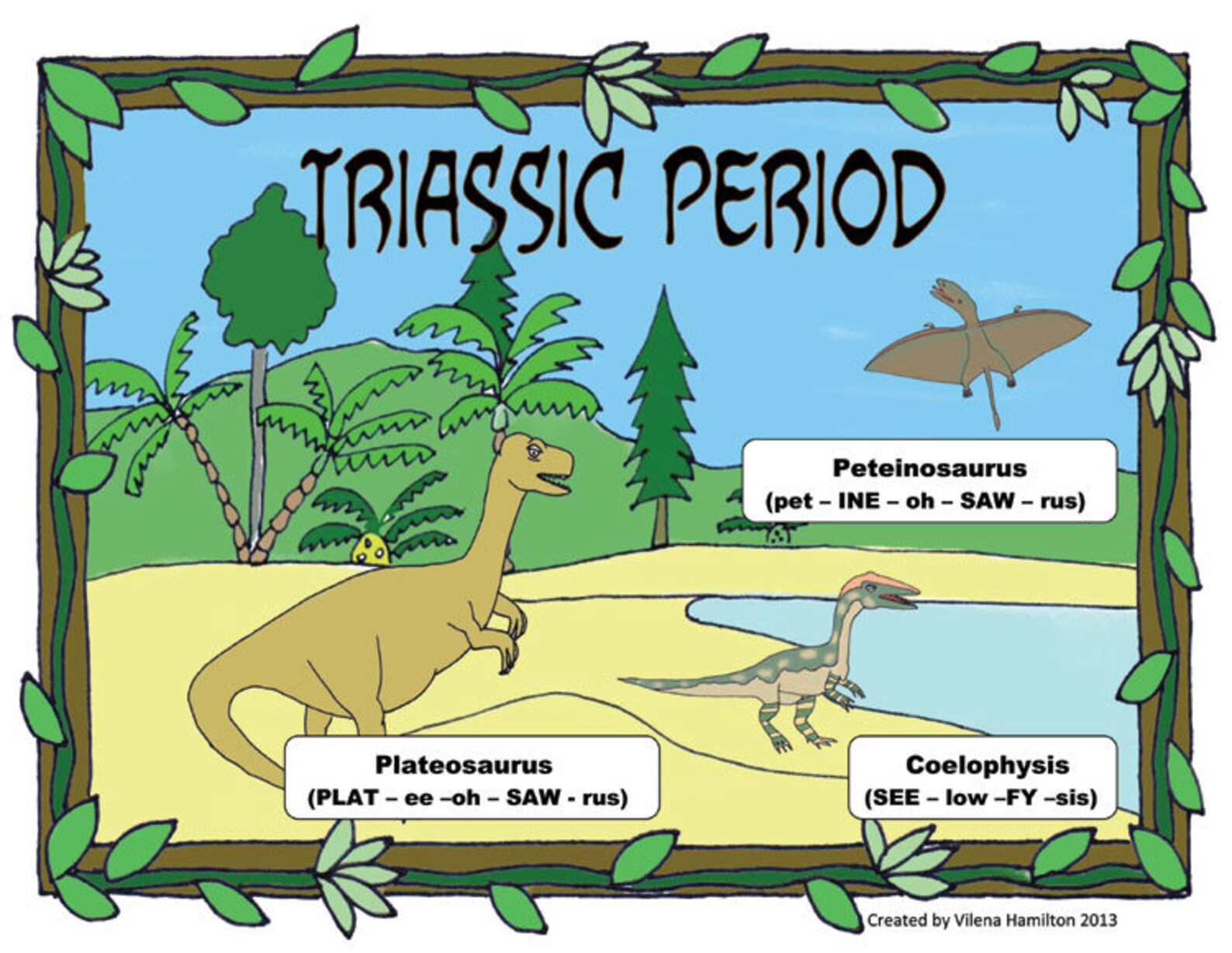 TRIASSIC PERIOD

Peteinosaurus
(pet – INE – oh – SAW – rus)

Plateosaurus
(PLAT – ee –oh – SAW - rus)

Coelophysis
(SEE – low –FY –sis)

Created by Vilena Hamilton 2013